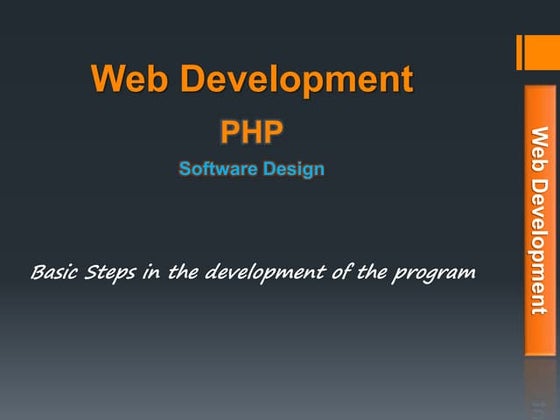 Web Development

PHP

Software Design

Basic Steps in the development of the program

Web Development